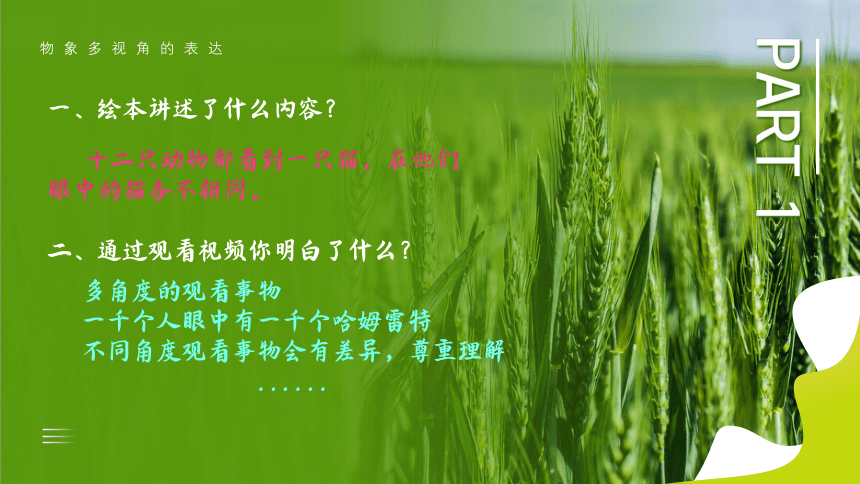 物象多视角的表达

PART 1

一、绘本讲述了什么内容？

十二只动物都看到一只猫，在他们眼中的猫各不相同。

二、通过观看视频你明白了什么？

多角度的观看事物
一千个人眼中有一千个哈姆雷特
不同角度观看事物会有差异，尊重理解
……